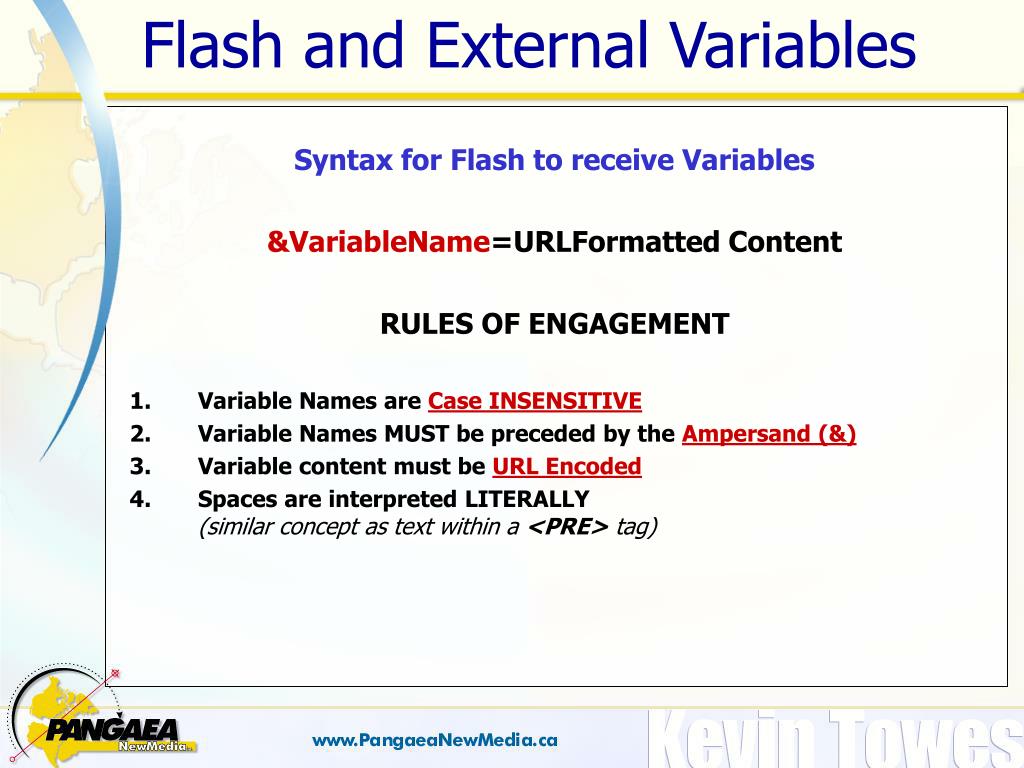 Flash and External Variables

Syntax for Flash to receive Variables

&VariableName=URLFormatted Content

RULES OF ENGAGEMENT

1. Variable Names are Case INSENSITIVE
2. Variable Names MUST be preceded by the Ampersand (&)
3. Variable content must be URL Encoded
4. Spaces are interpreted LITERALLY
(similar concept as text within a <PRE> tag)

PANGAEA NewMedia

www.PangaeaNewMedia.ca

Kevin Towes